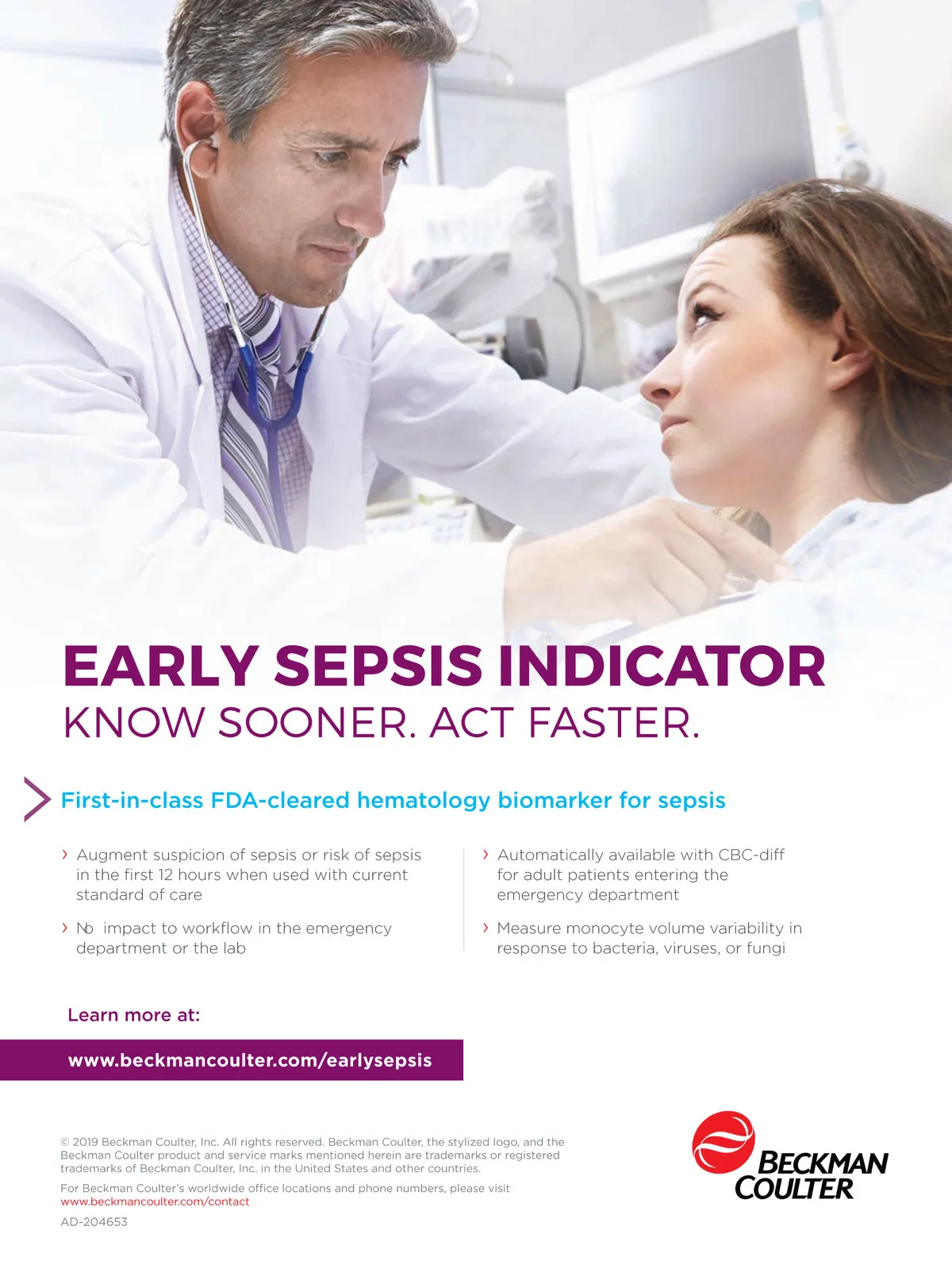 EARLY SEPSIS INDICATOR
KNOW SOONER. ACT FASTER.

First-in-class FDA-cleared hematology biomarker for sepsis

› Augment suspicion of sepsis or risk of sepsis in the first 12 hours when used with current standard of care

› No impact to workflow in the emergency department or the lab

› Automatically available with CBC-diff for adult patients entering the emergency department

› Measure monocyte volume variability in response to bacteria, viruses, or fungi

Learn more at:

www.beckmancoulter.com/earlysepsis

© 2019 Beckman Coulter, Inc. All rights reserved. Beckman Coulter, the stylized logo, and the Beckman Coulter product and service marks mentioned herein are trademarks or registered trademarks of Beckman Coulter, Inc. in the United States and other countries.

For Beckman Coulter's worldwide office locations and phone numbers, please visit www.beckmancoulter.com/contact

AD-204653

BECKMAN COULTER